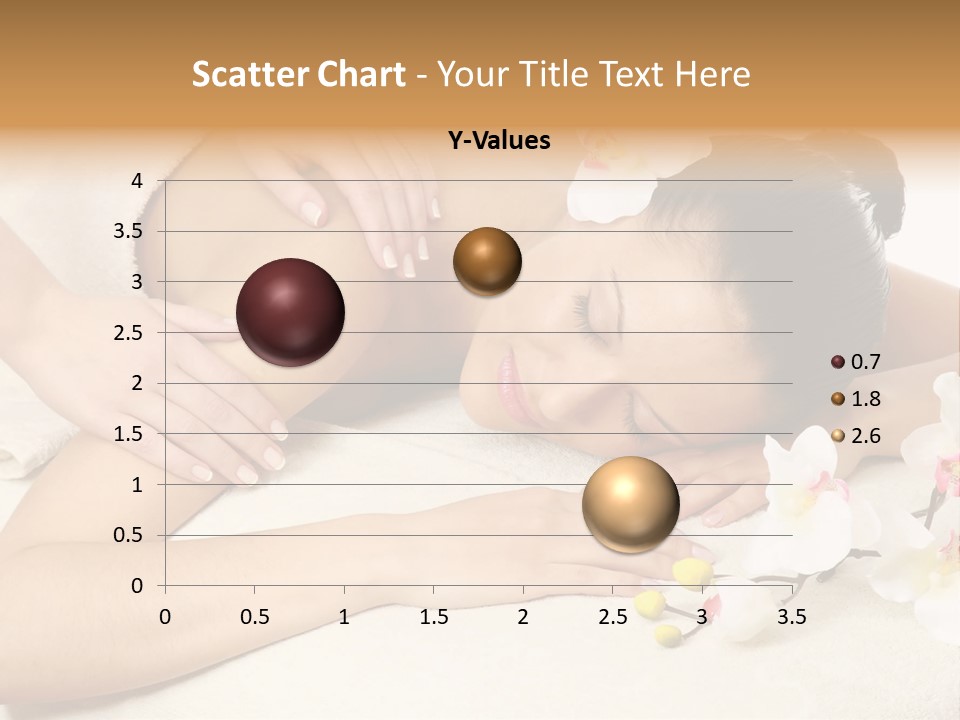 Scatter Chart - Your Title Text Here

Y-Values

4
3.5
3
2.5
2
1.5
1
0.5
0

0 0.5 1 1.5 2 2.5 3 3.5

0.7
1.8
2.6